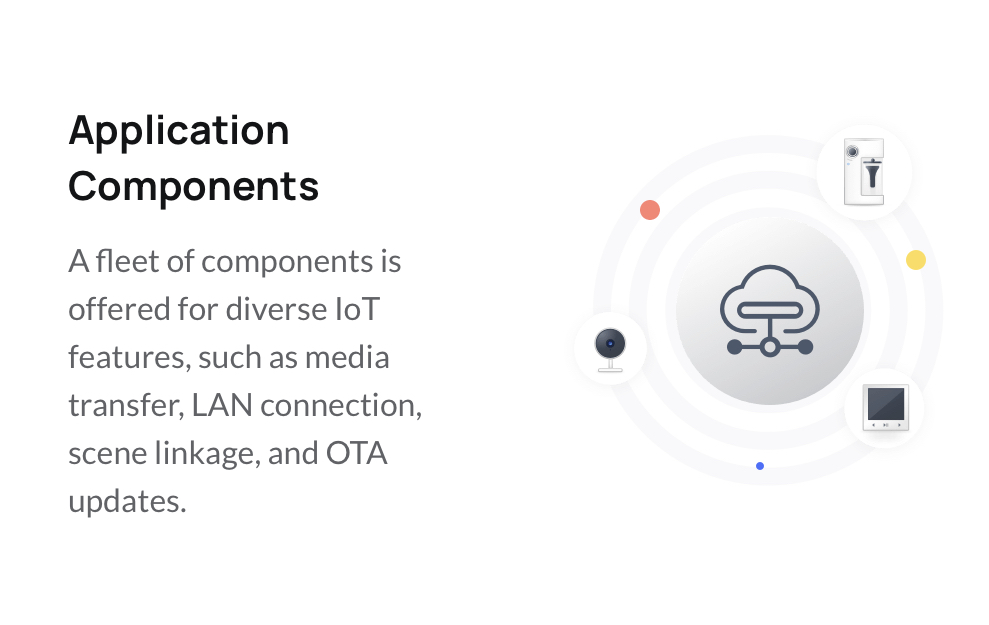 Application Components

A fleet of components is offered for diverse IoT features, such as media transfer, LAN connection, scene linkage, and OTA updates.